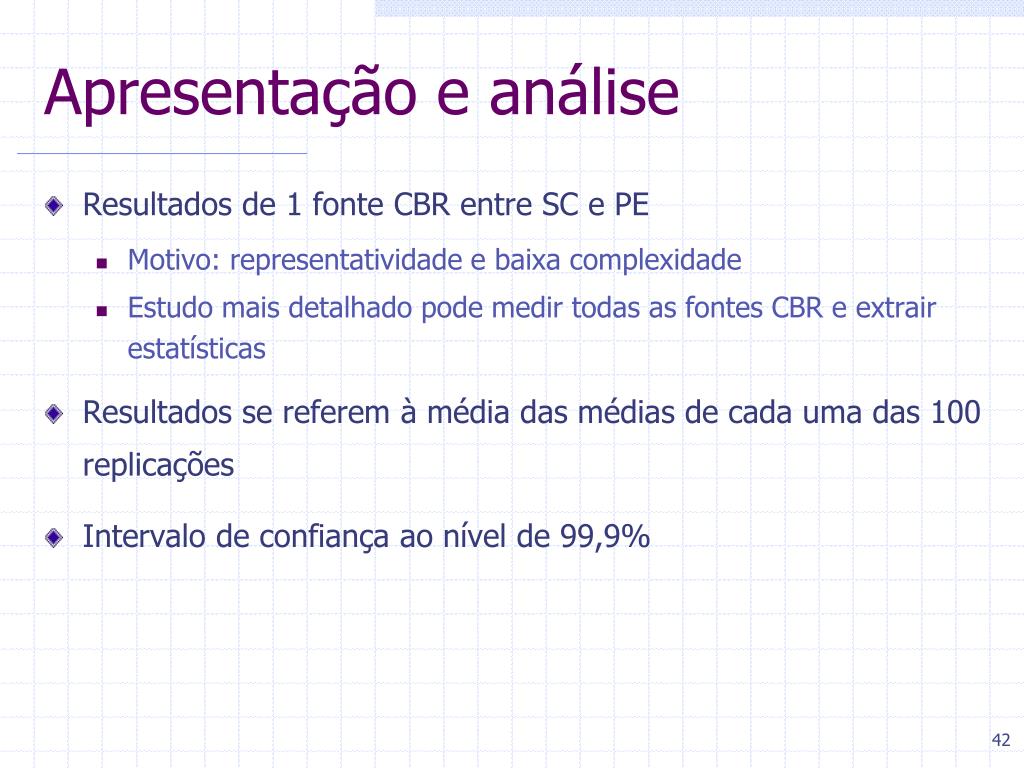 Apresentação e análise

Resultados de 1 fonte CBR entre SC e PE

Motivo: representatividade e baixa complexidade

Estudo mais detalhado pode medir todas as fontes CBR e extrair estatísticas

Resultados se referem à média das médias de cada uma das 100 replicações

Intervalo de confiança ao nível de 99,9%

42